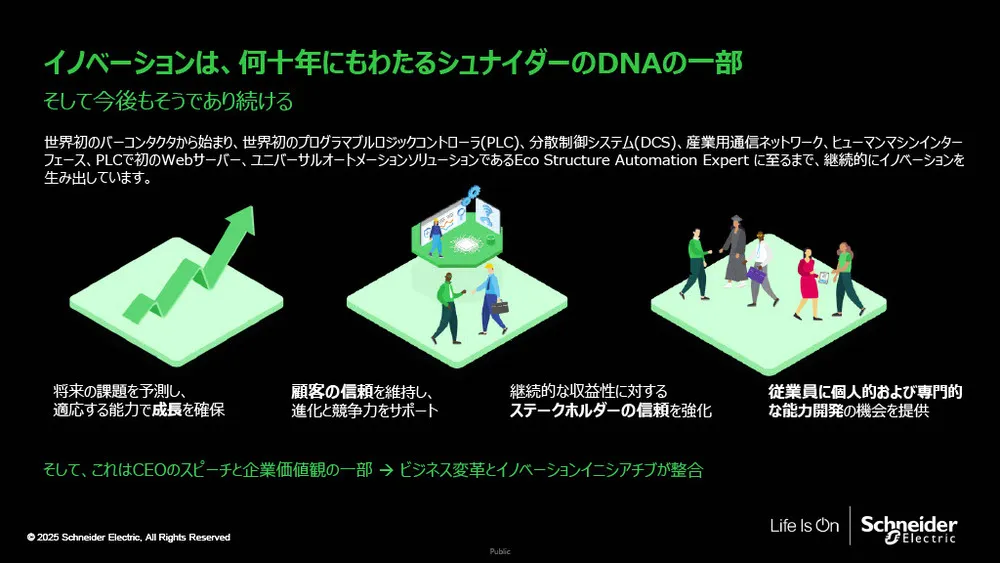 イノベーションは、何十年にもわたるシュナイダーのDNAの一部

そして今後もそうであり続ける

世界初のバーコンタクタから始まり、世界初のプログラマブルロジックコントローラ(PLC)、分散制御システム(DCS)、産業用通信ネットワーク、ヒューマンマシンインターフェース、PLCで初のWebサーバー、ユニバーサルオートメーションソリューションであるEco Structure Automation Expert に至るまで、継続的にイノベーションを生み出しています。

将来の課題を予測し、適応する能力で成長を確保

顧客の信頼を維持し、進化と競争力をサポート

継続的な収益性に対するステークホルダーの信頼を強化

従業員に個人的および専門的な能力開発の機会を提供

そして、これはCEOのスピーチと企業価値観の一部 → ビジネス変革とイノベーションイニシアチブが整合

© 2025 Schneider Electric, All Rights Reserved

Public

Life Is On | Schneider Electric